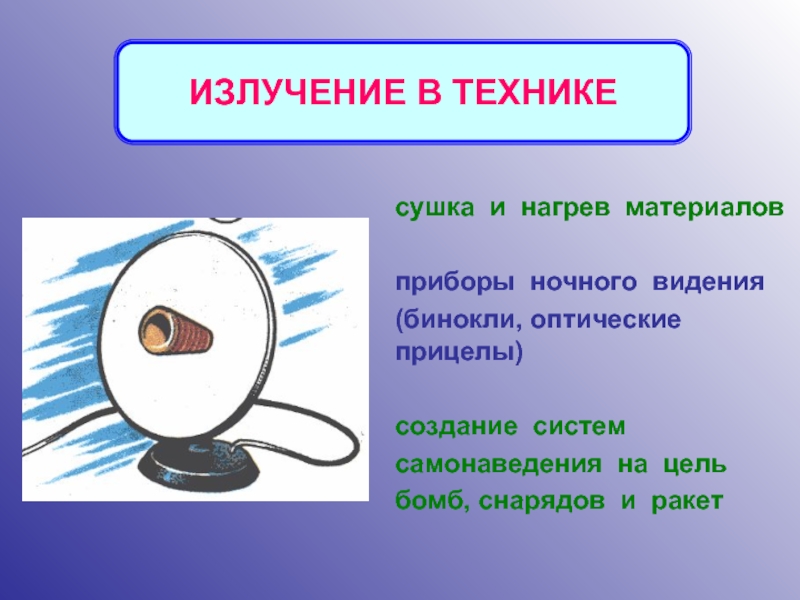 ИЗЛУЧЕНИЕ В ТЕХНИКЕ

сушка и нагрев материалов

приборы ночного видения (бинокли, оптические прицелы)

создание систем самонаведения на цель бомб, снарядов и ракет